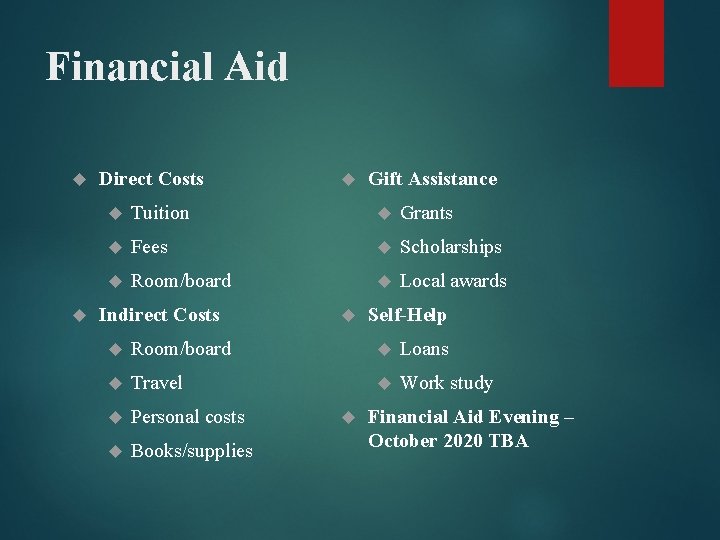 Financial Aid

Direct Costs
Tuition
Fees
Room/board
Indirect Costs
Room/board
Travel
Personal costs
Books/supplies

Gift Assistance
Grants
Scholarships
Local awards
Self-Help
Loans
Work study
Financial Aid Evening – October 2020 TBA